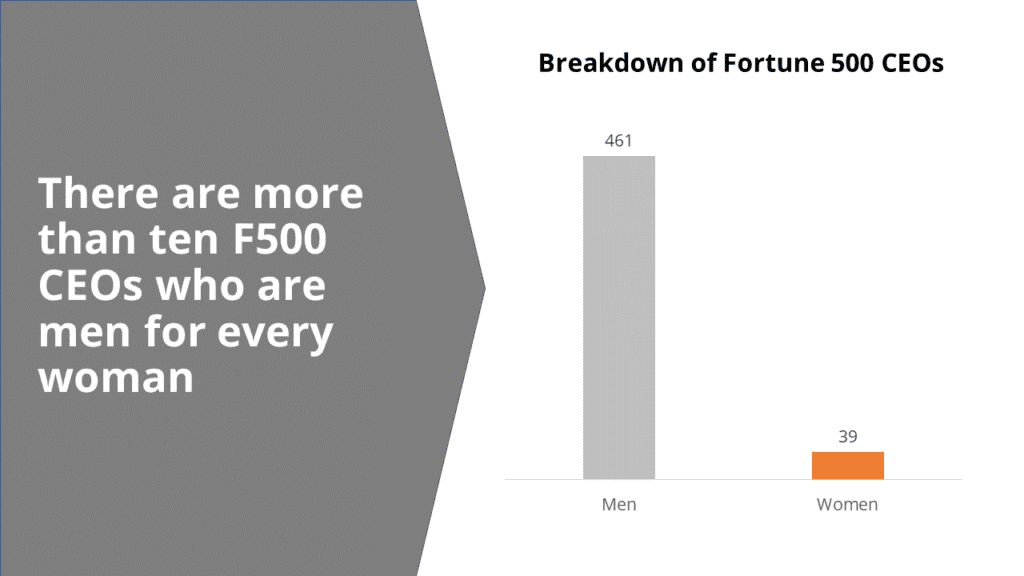 There are more than ten F500 CEOs who are men for every woman

Breakdown of Fortune 500 CEOs

461

39

Men

Women